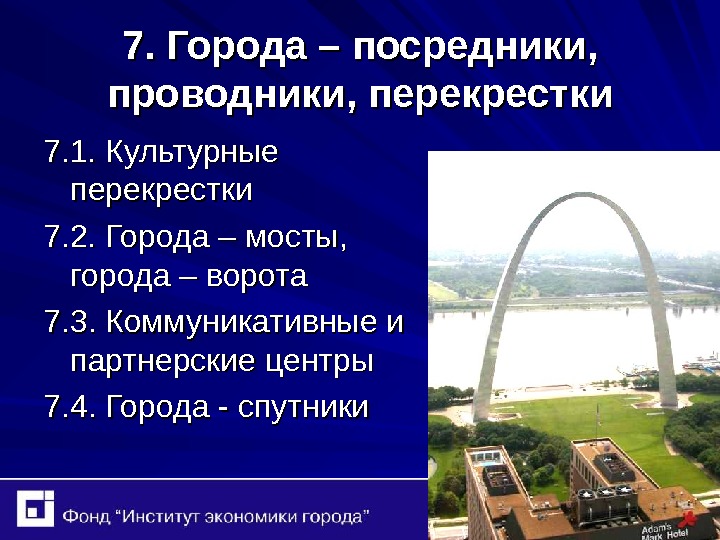 7. Города – посредники, проводники, перекрестки

7.1. Культурные перекрестки

7.2. Города – мосты, города – ворота

7.3. Коммуникативные и партнерские центры

7.4. Города - спутники

Adam's Mark Hotel

Фонд "Институт экономики города"